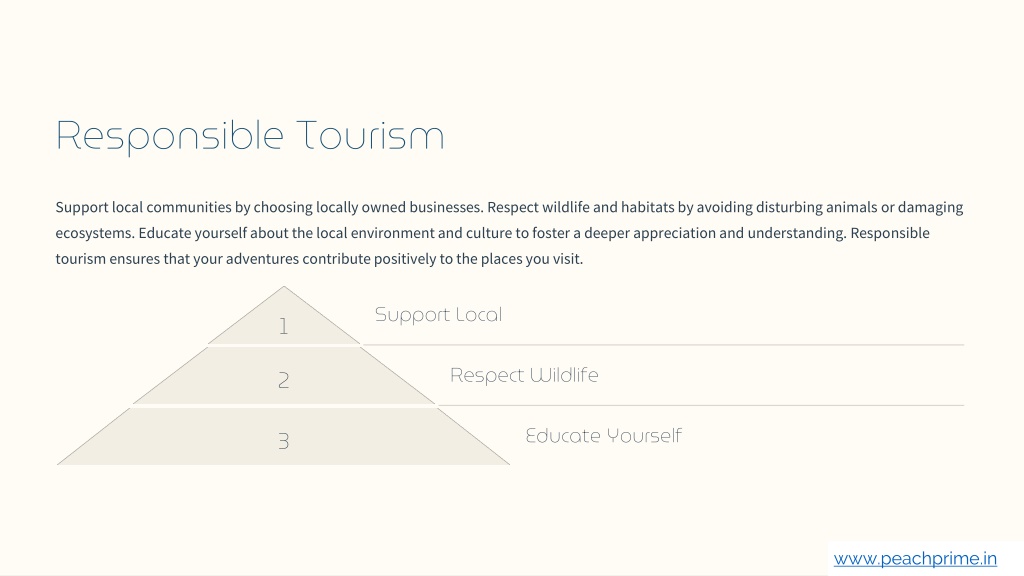 Responsible Tourism

Support local communities by choosing locally owned businesses. Respect wildlife and habitats by avoiding disturbing animals or damaging ecosystems. Educate yourself about the local environment and culture to foster a deeper appreciation and understanding. Responsible tourism ensures that your adventures contribute positively to the places you visit.

1
Support Local

2
Respect Wildlife

3
Educate Yourself

www.peachprime.in